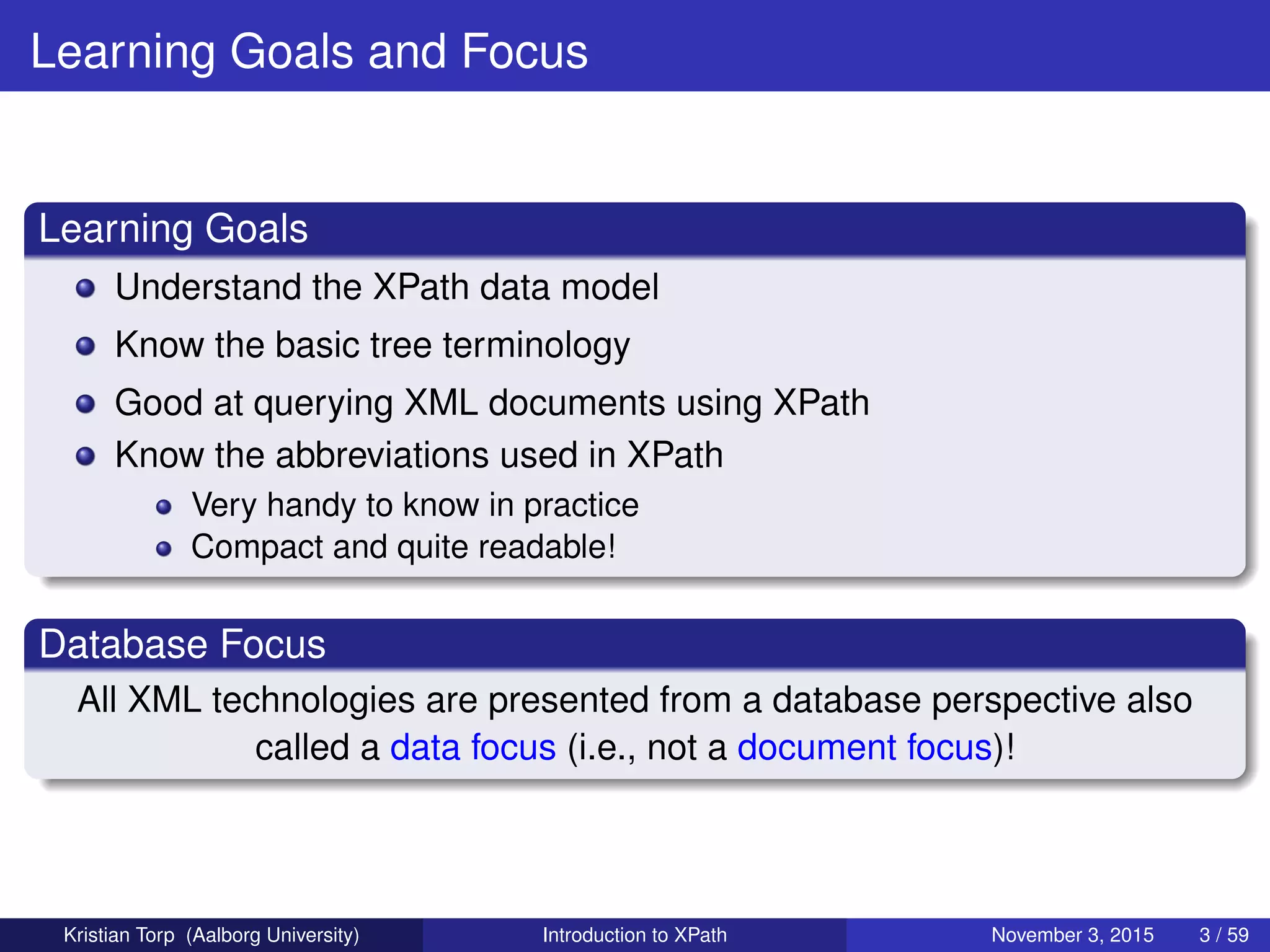 Learning Goals and Focus

Learning Goals

- Understand the XPath data model
- Know the basic tree terminology
- Good at querying XML documents using XPath
- Know the abbreviations used in XPath
  - Very handy to know in practice
  - Compact and quite readable!

Database Focus

All XML technologies are presented from a database perspective also called a data focus (i.e., not a document focus)!

Kristian Torp (Aalborg University) Introduction to XPath November 3, 2015 3 / 59